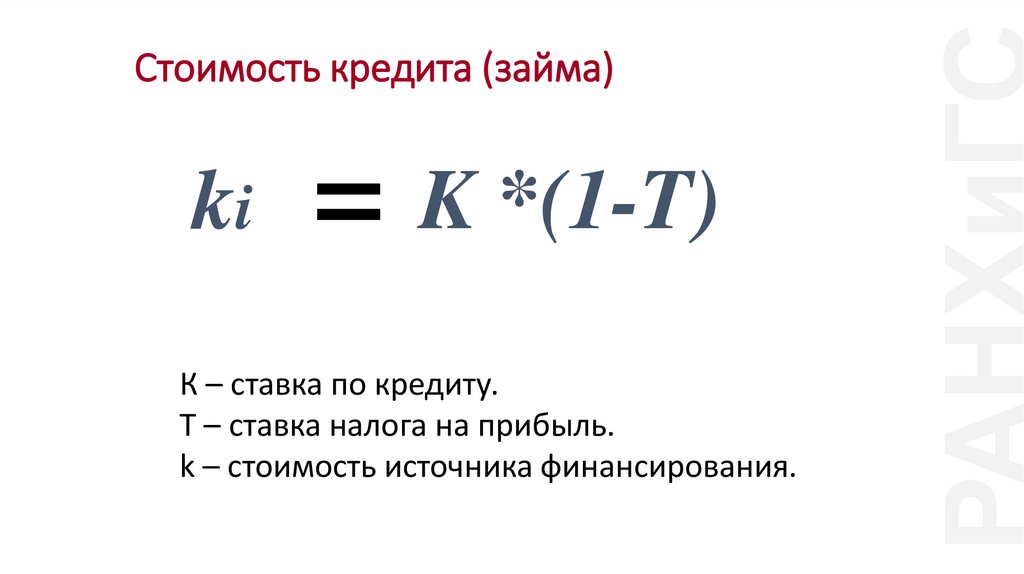 Стоимость кредита (займа)

$k_i = K*(1-T)$

К – ставка по кредиту.
Т – ставка налога на прибыль.
k – стоимость источника финансирования.

РАНХиГС